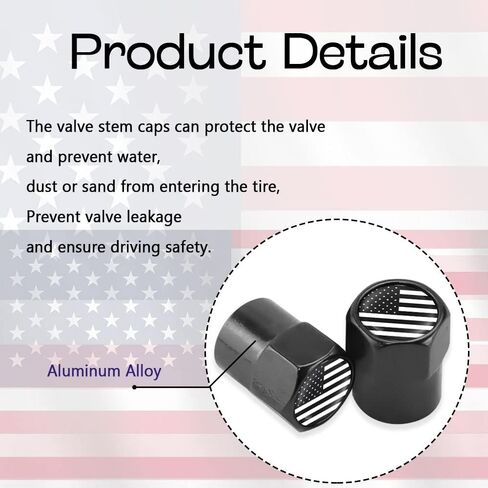 Product Details

The valve stem caps can protect the valve
and prevent water,
dust or sand from entering the tire,
Prevent valve leakage
and ensure driving safety.

Aluminum Alloy